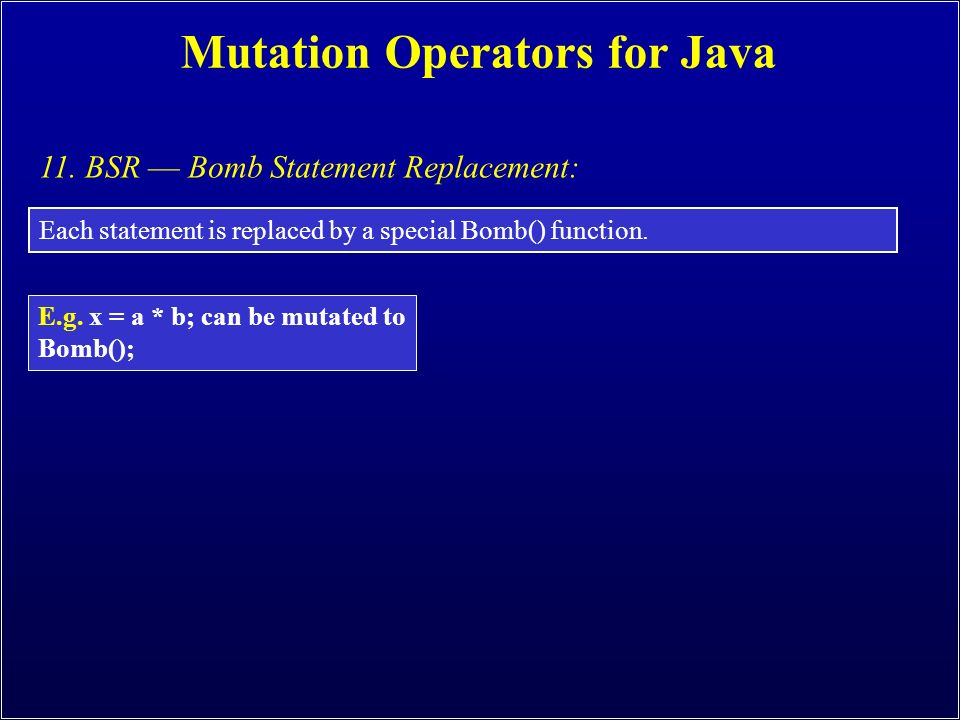 Mutation Operators for Java

11. BSR — Bomb Statement Replacement:

Each statement is replaced by a special Bomb() function.

E.g. x = a * b; can be mutated to Bomb();